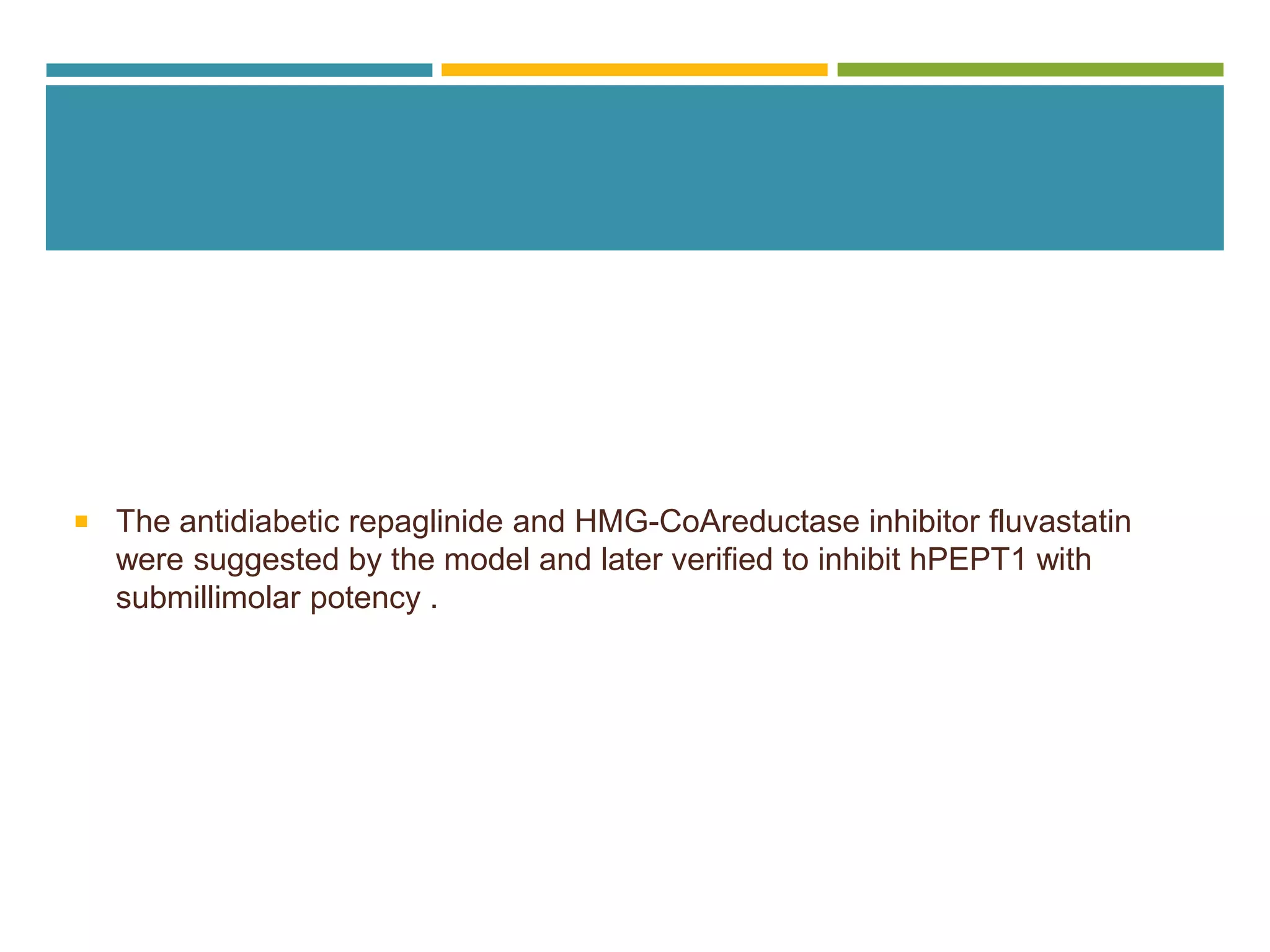 The antidiabetic repaglinide and HMG-CoAreductase inhibitor fluvastatin were suggested by the model and later verified to inhibit hPEPT1 with submillimolar potency .